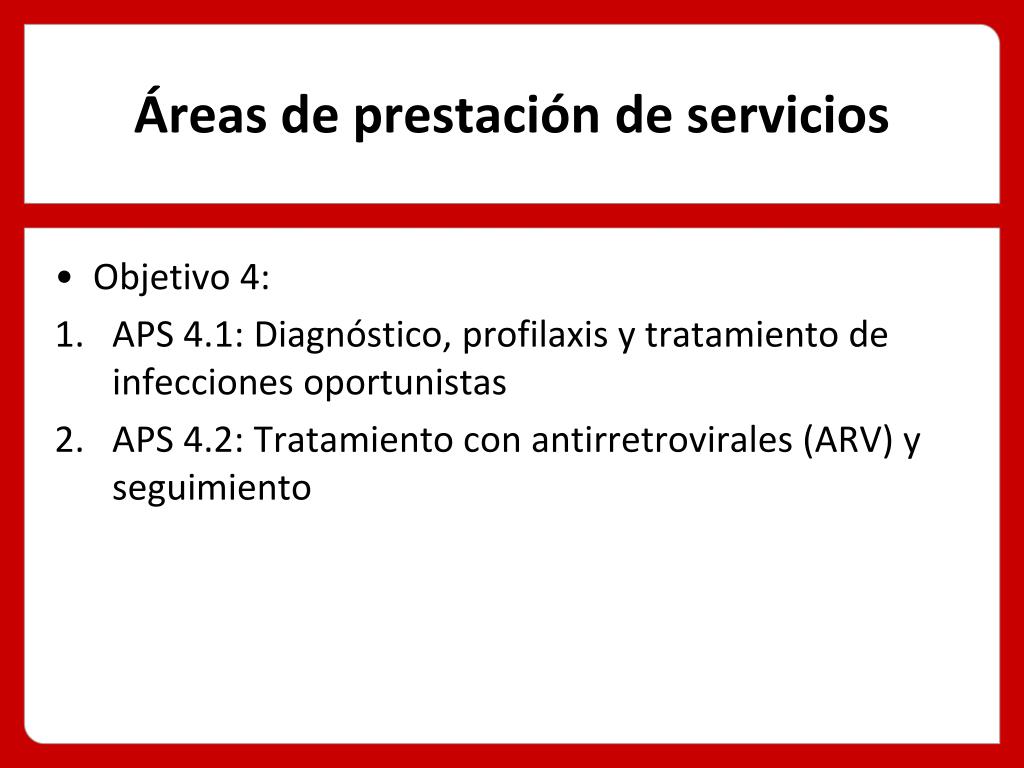 Áreas de prestación de servicios

• Objetivo 4:
1. APS 4.1: Diagnóstico, profilaxis y tratamiento de infecciones oportunistas
2. APS 4.2: Tratamiento con antirretrovirales (ARV) y seguimiento